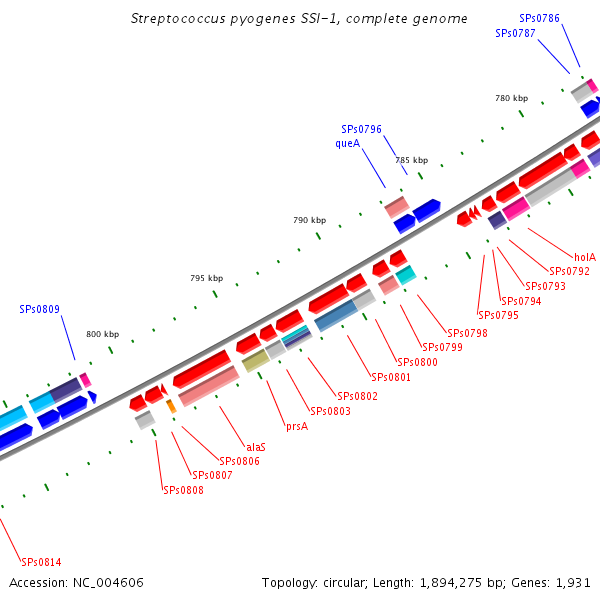 Streptococcus pyogenes SSI-1, complete genome

SPs0786
SPs0787
780 kbp
SPs0796
queA
785 kbp
790 kbp
795 kbp
SPs0809
800 kbp
holA
SPs0792
SPs0793
SPs0794
SPs0795
SPs0798
SPs0799
SPs0800
SPs0801
SPs0802
SPs0803
prsA
alaS
SPs0806
SPs0807
SPs0808
SPs0814

Accession: NC_004606
Topology: circular; Length: 1,894,275 bp; Genes: 1,931